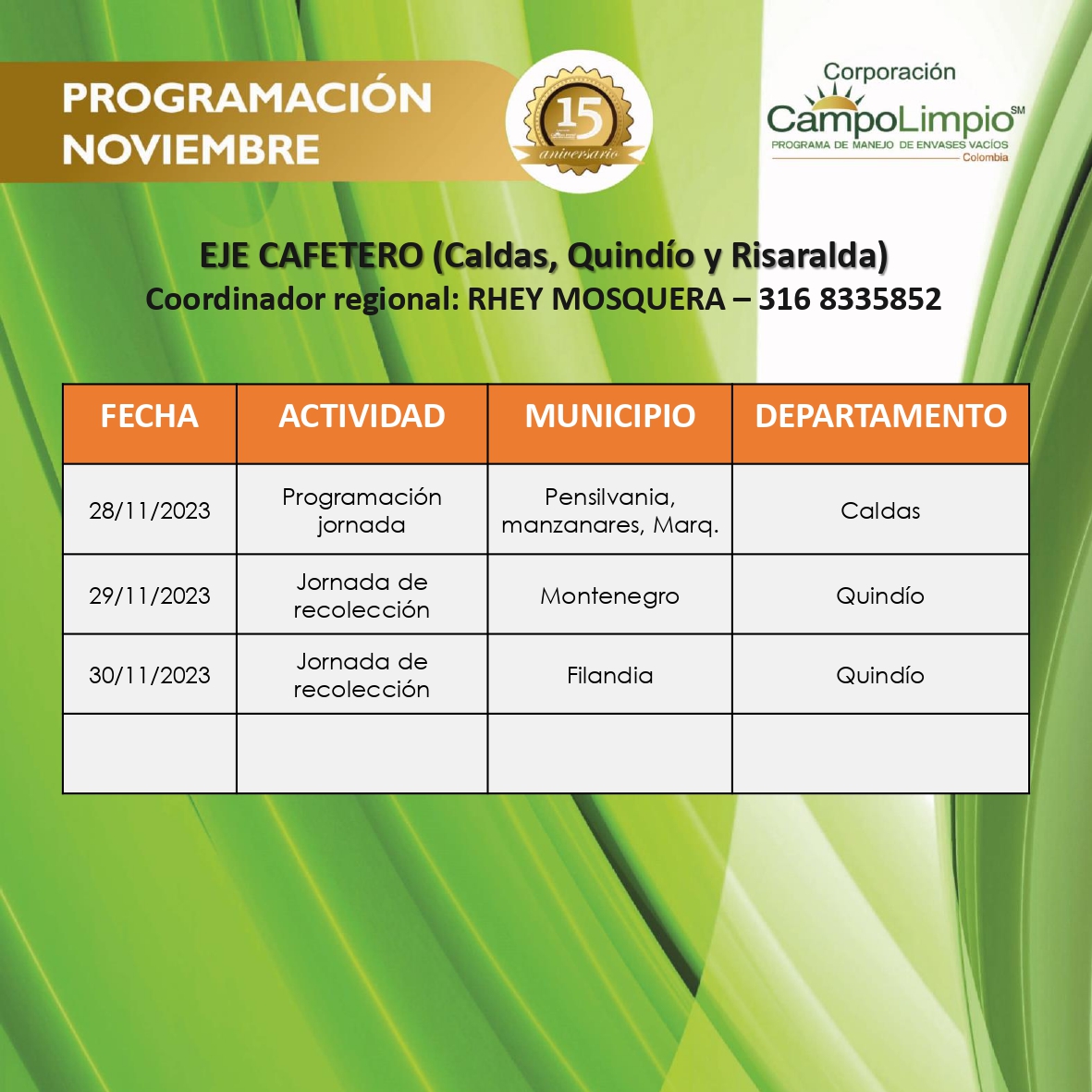 PROGRAMACIÓN NOVIEMBRE

15 aniversario

Corporación CampoLimpio SM
PROGRAMA DE MANEJO DE ENVASES VACÍOS
Colombia

EJE CAFETERO (Caldas, Quindío y Risaralda)
Coordinador regional: RHEY MOSQUERA – 316 8335852

| FECHA | ACTIVIDAD | MUNICIPIO | DEPARTAMENTO |
|---|---|---|---|
| 28/11/2023 | Programación jornada | Pensilvania, manzanares, Marq. | Caldas |
| 29/11/2023 | Jornada de recolección | Montenegro | Quindío |
| 30/11/2023 | Jornada de recolección | Filandia | Quindío |
| | | | |